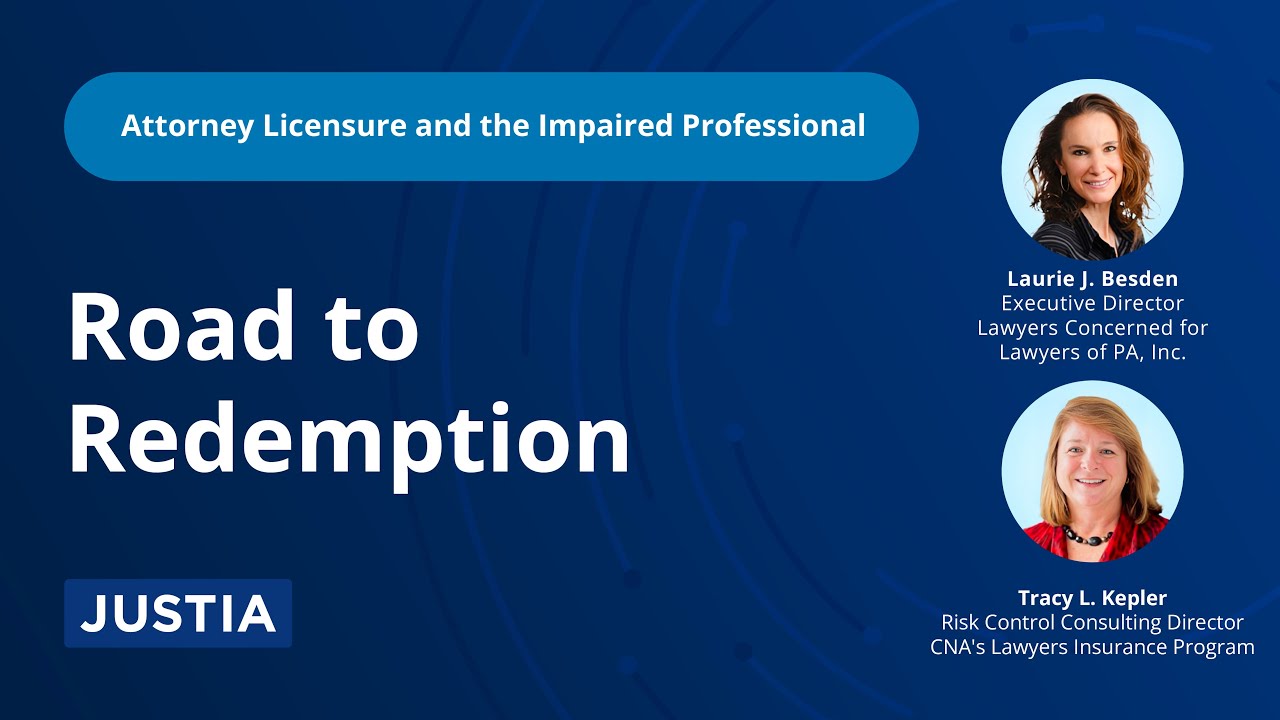 Attorney Licensure and the Impaired Professional

Road to Redemption

JUSTIA

Laurie J. Besden
Executive Director
Lawyers Concerned for Lawyers of PA, Inc.

Tracy L. Kepler
Risk Control Consulting Director
CNA's Lawyers Insurance Program